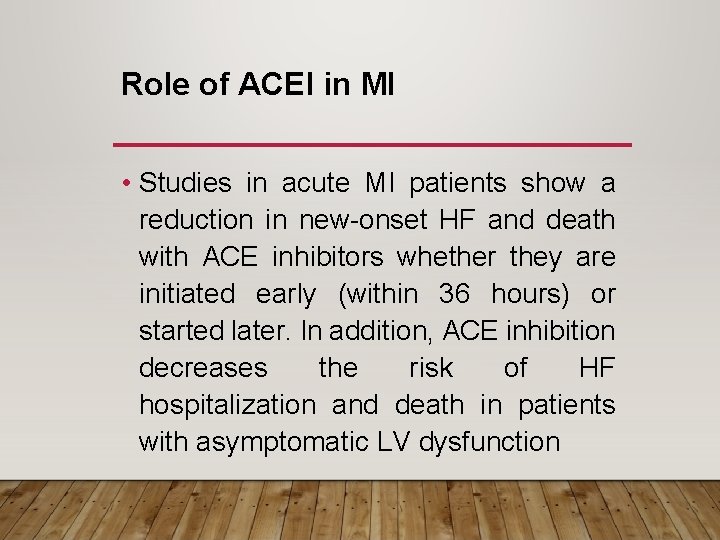 Role of ACEI in MI

• Studies in acute MI patients show a reduction in new-onset HF and death with ACE inhibitors whether they are initiated early (within 36 hours) or started later. In addition, ACE inhibition decreases the risk of HF hospitalization and death in patients with asymptomatic LV dysfunction